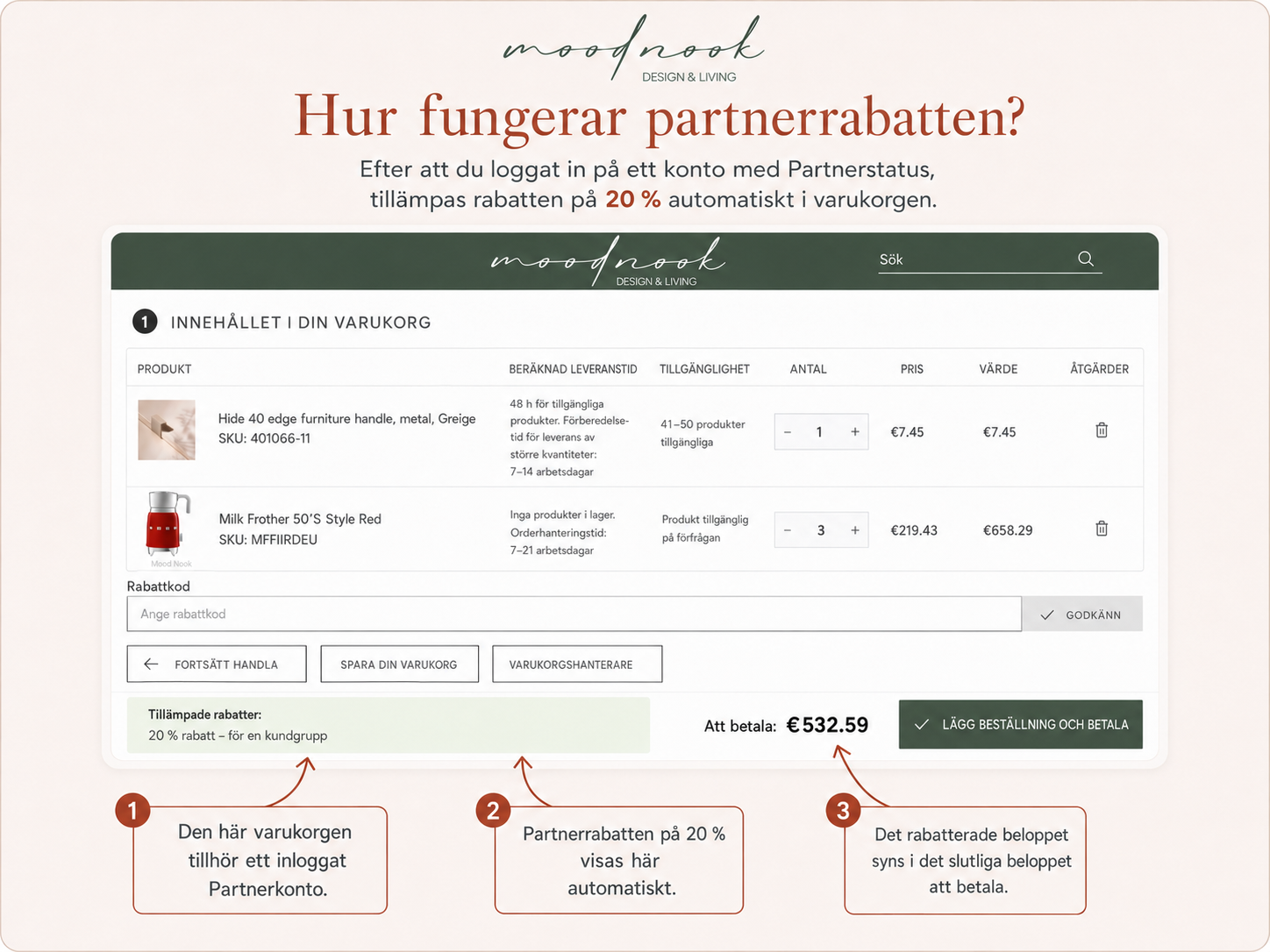 moodnook
DESIGN & LIVING

Hur fungerar partnerrabatten?

Efter att du loggat in på ett konto med Partnerstatus, tillämpas rabatten på 20 % automatiskt i varukorgen.

moodnook
DESIGN & LIVING

Sök

1 INNEHÅLLET I DIN VARUKORG

| PRODUKT | BERÄKNAD LEVERANSTID | TILLGÄNGLIGHET | ANTAL | PRIS | VÄRDE | ÅTGÄRDER |
|---|---|---|---|---|---|---|
| Hide 40 edge furniture handle, metal, Greige SKU: 401066-11 | 48 h för tillgängliga produkter. Förberedelsetid för leverans av större kvantiteter: 7–14 arbetsdagar | 41–50 produkter tillgängliga | − 1 + | €7.45 | €7.45 | |
| Mood Nook Milk Frother 50'S Style Red SKU: MFFIIRDEU | Inga produkter i lager. Orderhanteringstid: 7–21 arbetsdagar | Produkt tillgänglig på förfrågan | − 3 + | €219.43 | €658.29 | |

Rabattkod
Ange rabattkod
GODKÄNN

FORTSÄTT HANDLA
SPARA DIN VARUKORG
VARUKORGSHANTERARE

Tillämpade rabatter:
20 % rabatt – för en kundgrupp

Att betala: €532.59

LÄGG BESTÄLLNING OCH BETALA

1 Den här varukorgen tillhör ett inloggat Partnerkonto.

2 Partnerrabatten på 20 % visas här automatiskt.

3 Det rabatterade beloppet syns i det slutliga beloppet att betala.